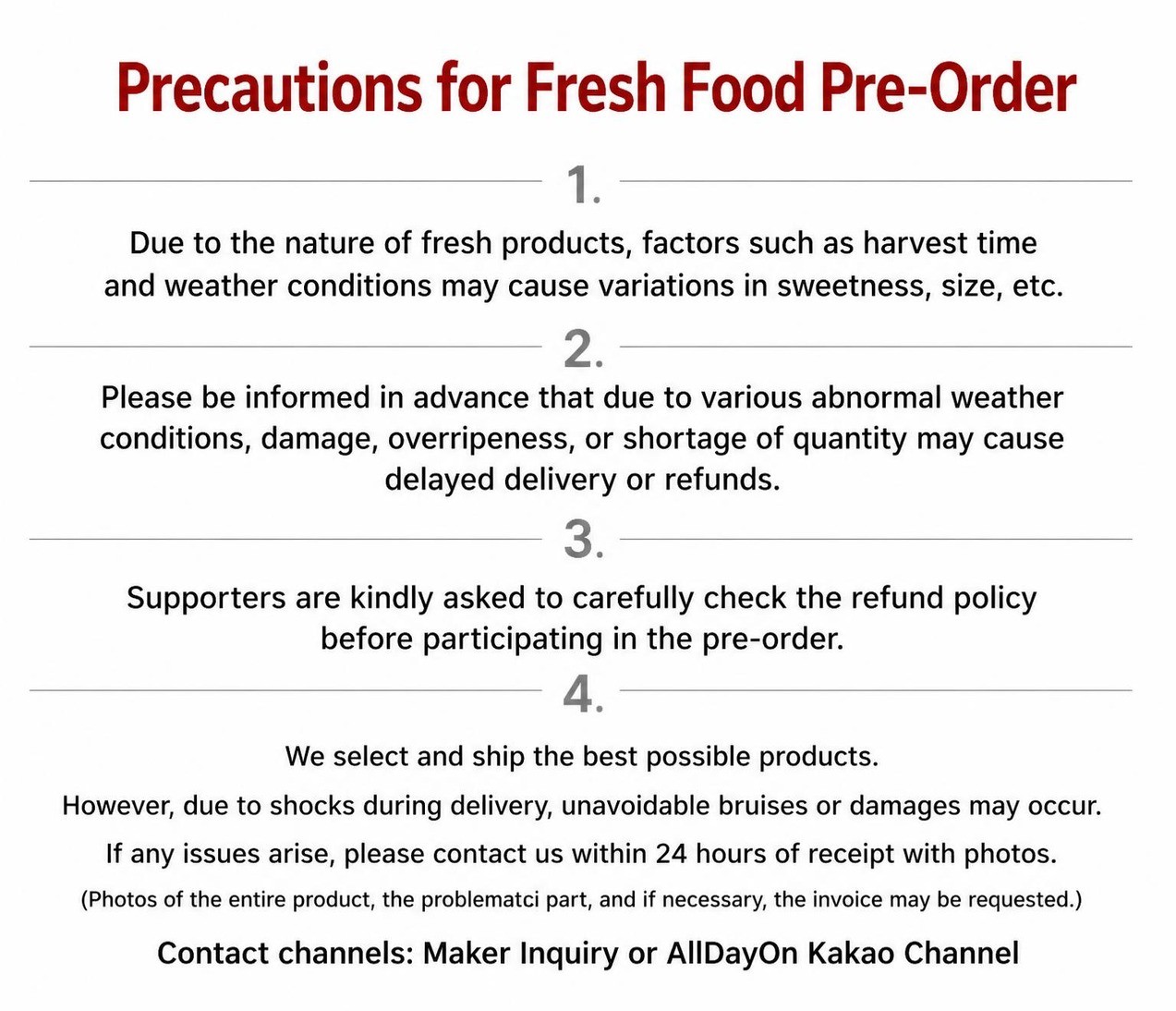 Precautions for Fresh Food Pre-Order

1.

Due to the nature of fresh products, factors such as harvest time and weather conditions may cause variations in sweetness, size, etc.

2.

Please be informed in advance that due to various abnormal weather conditions, damage, overripeness, or shortage of quantity may cause delayed delivery or refunds.

3.

Supporters are kindly asked to carefully check the refund policy before participating in the pre-order.

4.

We select and ship the best possible products.

However, due to shocks during delivery, unavoidable bruises or damages may occur.

If any issues arise, please contact us within 24 hours of receipt with photos.

(Photos of the entire product, the problematci part, and if necessary, the invoice may be requested.)

Contact channels: Maker Inquiry or AllDayOn Kakao Channel